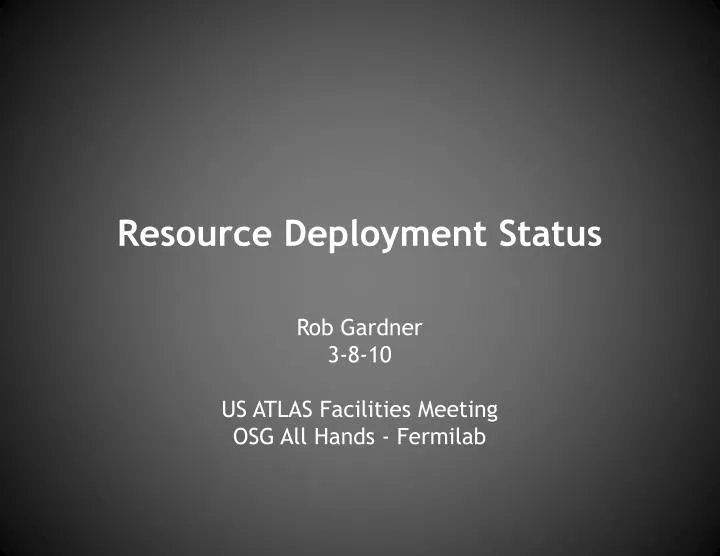 Resource Deployment Status

Rob Gardner
3-8-10

US ATLAS Facilities Meeting
OSG All Hands - Fermilab